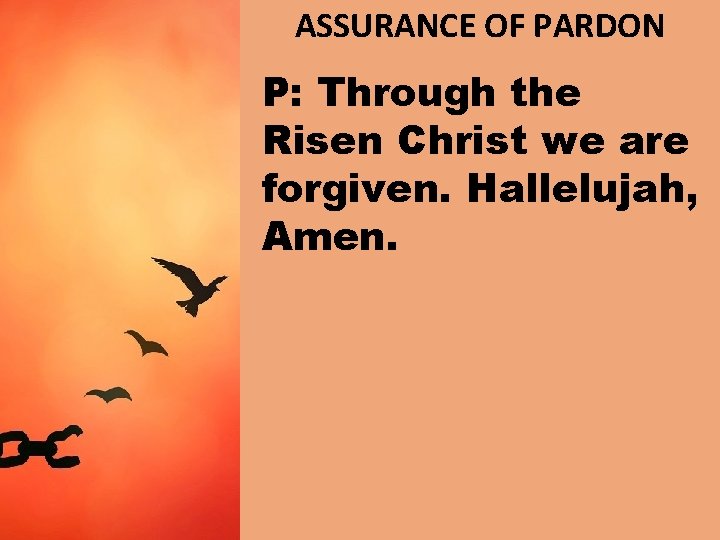 ASSURANCE OF PARDON

P: Through the Risen Christ we are forgiven. Hallelujah, Amen.